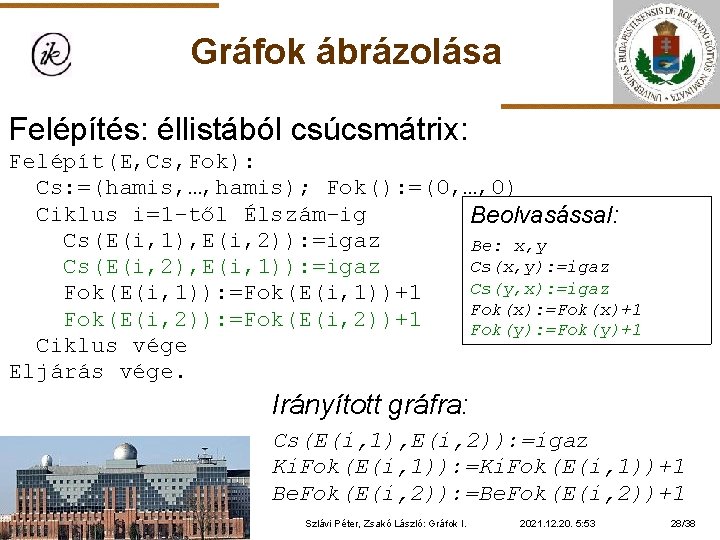 ik

Gráfok ábrázolása

UNIVERSITAS BUDAPESTINENSIS DE ROLANDO EÖTVÖS NOMINATA

Felépítés: éllistából csúcsmátrix:

Felépít(E,Cs,Fok):
Cs:=(hamis,…,hamis); Fok():=(0,…,0)
Ciklus i=1-től Élszám-ig
Cs(E(i,1),E(i,2)):=igaz
Cs(E(i,2),E(i,1)):=igaz
Fok(E(i,1)):=Fok(E(i,1))+1
Fok(E(i,2)):=Fok(E(i,2))+1
Ciklus vége
Eljárás vége.

Beolvasással:
Be: x,y
Cs(x,y):=igaz
Cs(y,x):=igaz
Fok(x):=Fok(x)+1
Fok(y):=Fok(y)+1

Irányított gráfra:
Cs(E(i,1),E(i,2)):=igaz
KiFok(E(i,1)):=KiFok(E(i,1))+1
BeFok(E(i,2)):=BeFok(E(i,2))+1

Szlávi Péter, Zsakó László: Gráfok I. 2021.12.20. 5:53 28/38